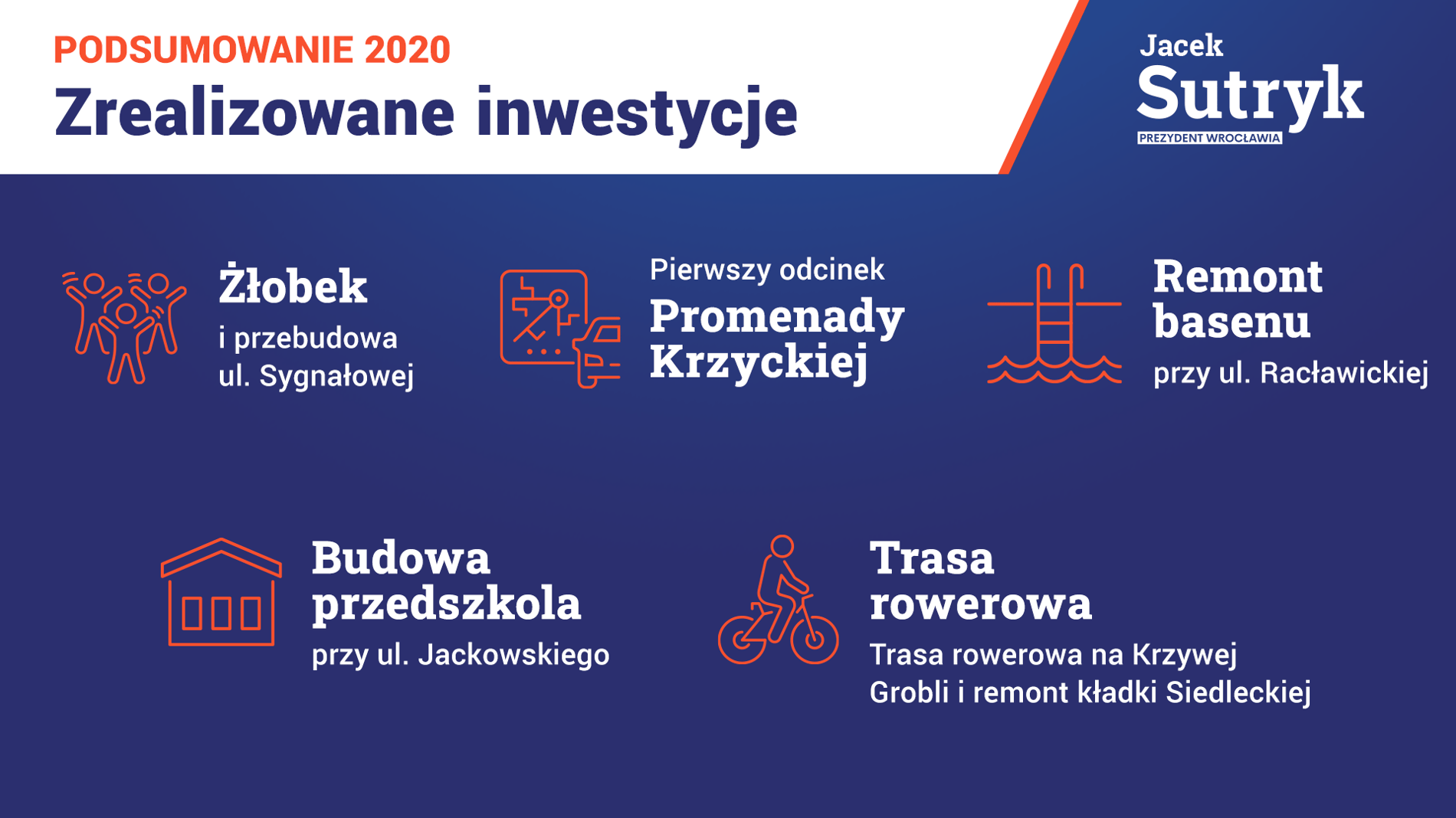 PODSUMOWANIE 2020
Zrealizowane inwestycje

Jacek
Sutryk
PREZYDENT WROCŁAWIA

Żłobek
i przebudowa ul. Sygnałowej

Pierwszy odcinek
Promenady Krzyckiej

Remont basenu
przy ul. Racławickiej

Budowa przedszkola
przy ul. Jackowskiego

Trasa rowerowa
Trasa rowerowa na Krzywej Grobli i remont kładki Siedleckiej